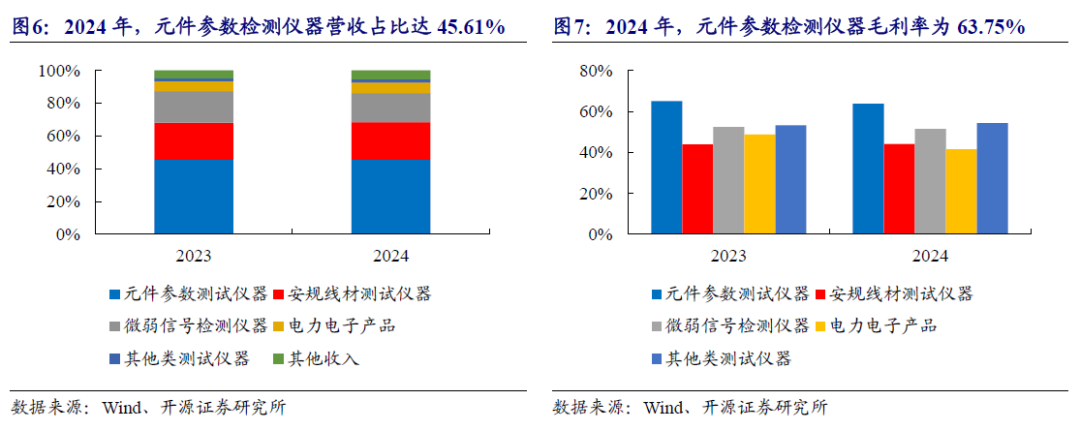 图6：2024 年，元件参数检测仪器营收占比达 45.61%

100%
80%
60%
40%
20%
0%

2023
2024

元件参数测试仪器
安规线材测试仪器
微弱信号检测仪器
电力电子产品
其他类测试仪器
其他收入

数据来源：Wind、开源证券研究所

图7：2024 年，元件参数检测仪器毛利率为 63.75%

80%
60%
40%
20%
0%

2023
2024

元件参数测试仪器
安规线材测试仪器
微弱信号检测仪器
电力电子产品
其他类测试仪器

数据来源：Wind、开源证券研究所